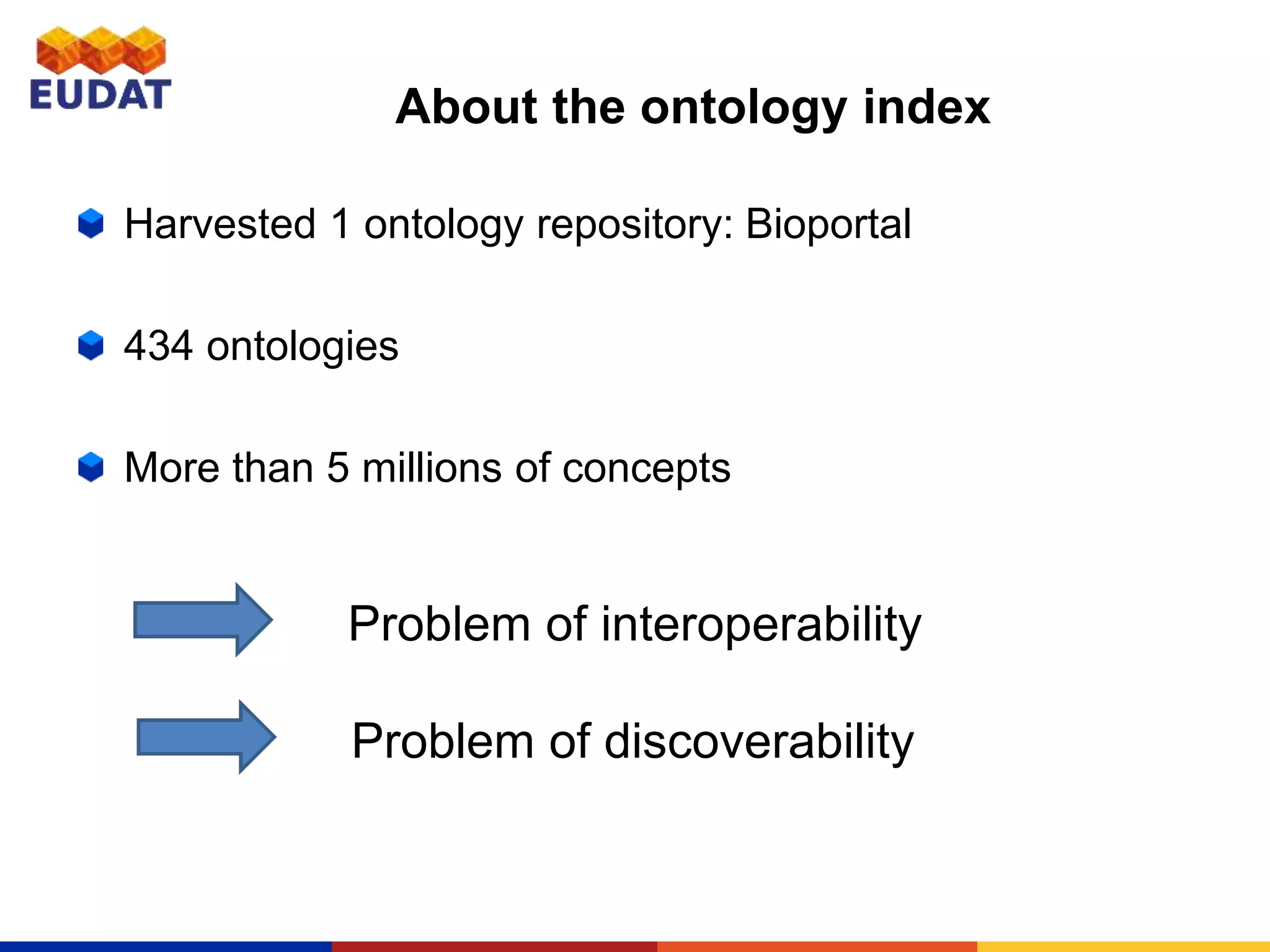 EUDAT

About the ontology index

Harvested 1 ontology repository: Bioportal

434 ontologies

More than 5 millions of concepts

Problem of interoperability

Problem of discoverability